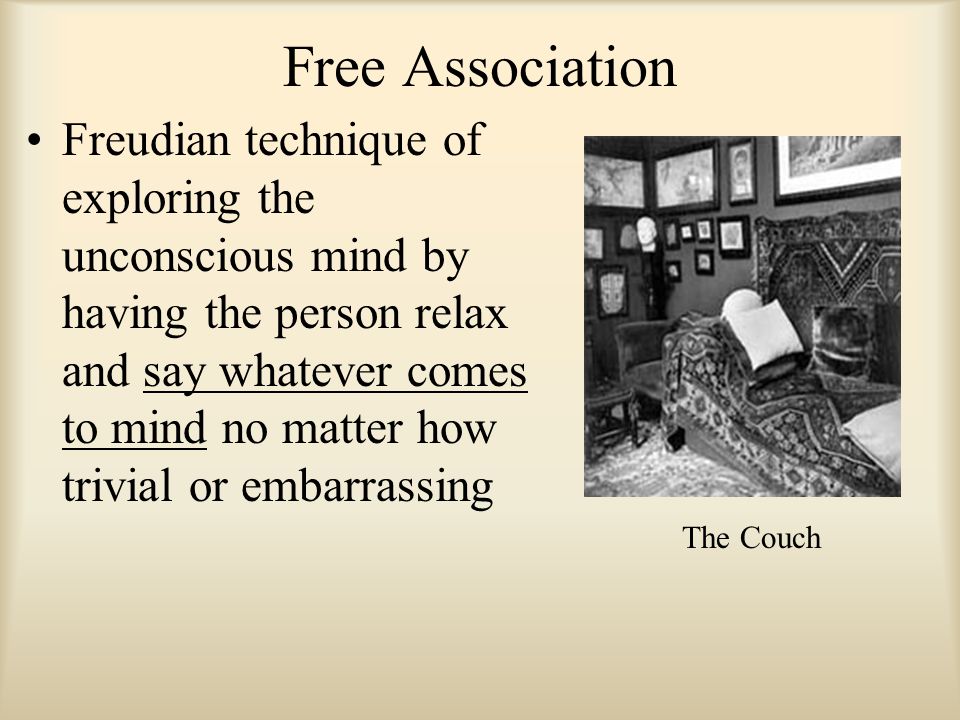 Free Association

• Freudian technique of exploring the unconscious mind by having the person relax and say whatever comes to mind no matter how trivial or embarrassing

The Couch